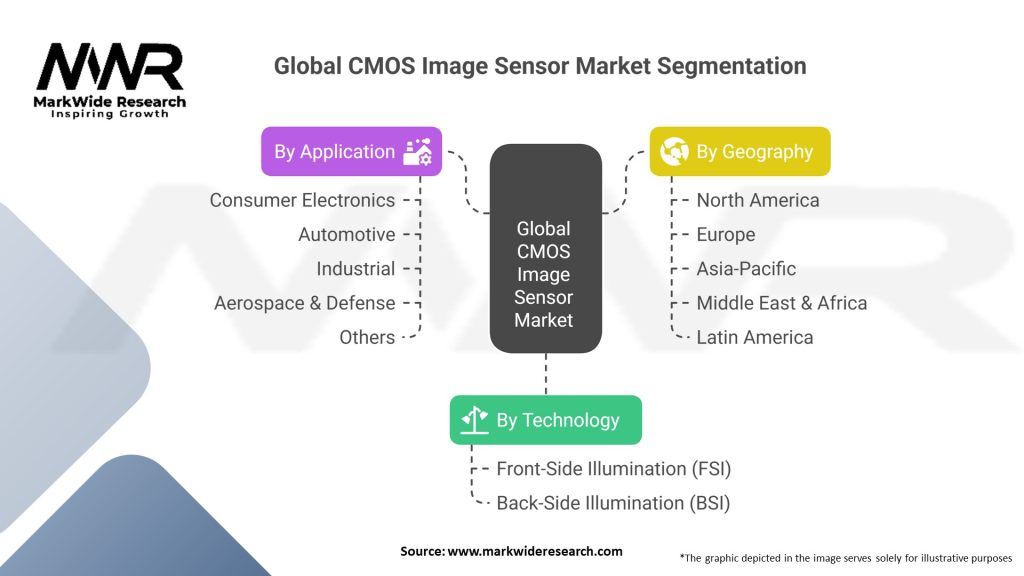 MWR
MarkWide Research
Inspiring Growth

Global CMOS Image Sensor Market Segmentation

By Application
Consumer Electronics
Automotive
Industrial
Aerospace & Defense
Others

Global CMOS Image Sensor Market

By Geography
North America
Europe
Asia-Pacific
Middle East & Africa
Latin America

By Technology
Front-Side Illumination (FSI)
Back-Side Illumination (BSI)

Source: www.markwideresearch.com

*The graphic depicted in the image serves solely for illustrative purposes